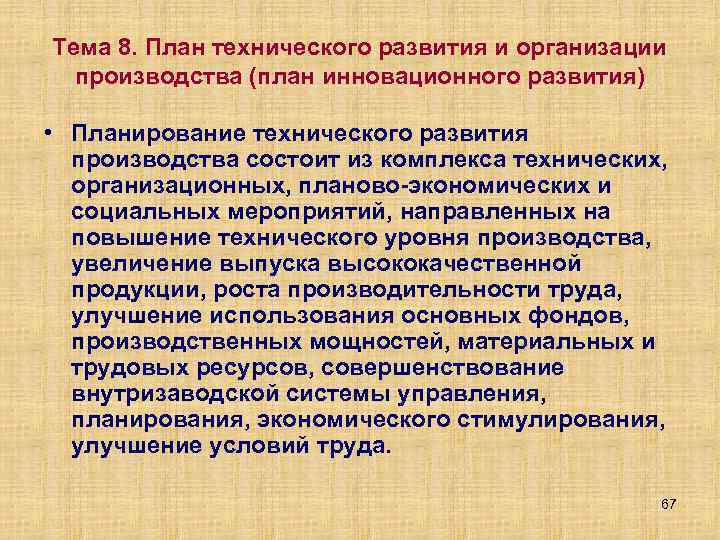 Тема 8. План технического развития и организации производства (план инновационного развития)

• Планирование технического развития производства состоит из комплекса технических, организационных, планово-экономических и социальных мероприятий, направленных на повышение технического уровня производства, увеличение выпуска высококачественной продукции, роста производительности труда, улучшение использования основных фондов, производственных мощностей, материальных и трудовых ресурсов, совершенствование внутризаводской системы управления, планирования, экономического стимулирования, улучшение условий труда.

67